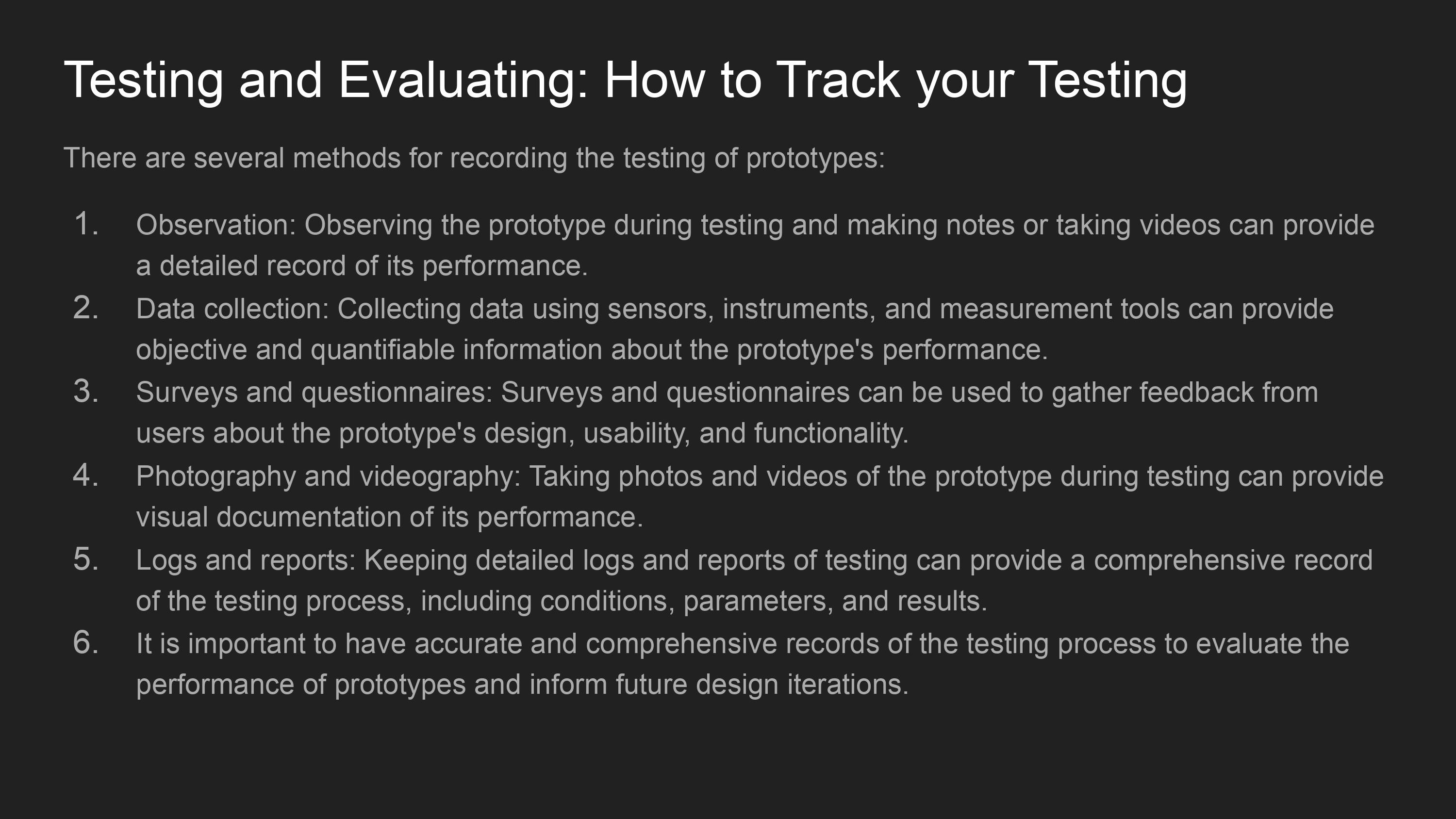 Testing and Evaluating: How to Track your Testing

There are several methods for recording the testing of prototypes:

1. Observation: Observing the prototype during testing and making notes or taking videos can provide a detailed record of its performance.
2. Data collection: Collecting data using sensors, instruments, and measurement tools can provide objective and quantifiable information about the prototype's performance.
3. Surveys and questionnaires: Surveys and questionnaires can be used to gather feedback from users about the prototype's design, usability, and functionality.
4. Photography and videography: Taking photos and videos of the prototype during testing can provide visual documentation of its performance.
5. Logs and reports: Keeping detailed logs and reports of testing can provide a comprehensive record of the testing process, including conditions, parameters, and results.
6. It is important to have accurate and comprehensive records of the testing process to evaluate the performance of prototypes and inform future design iterations.